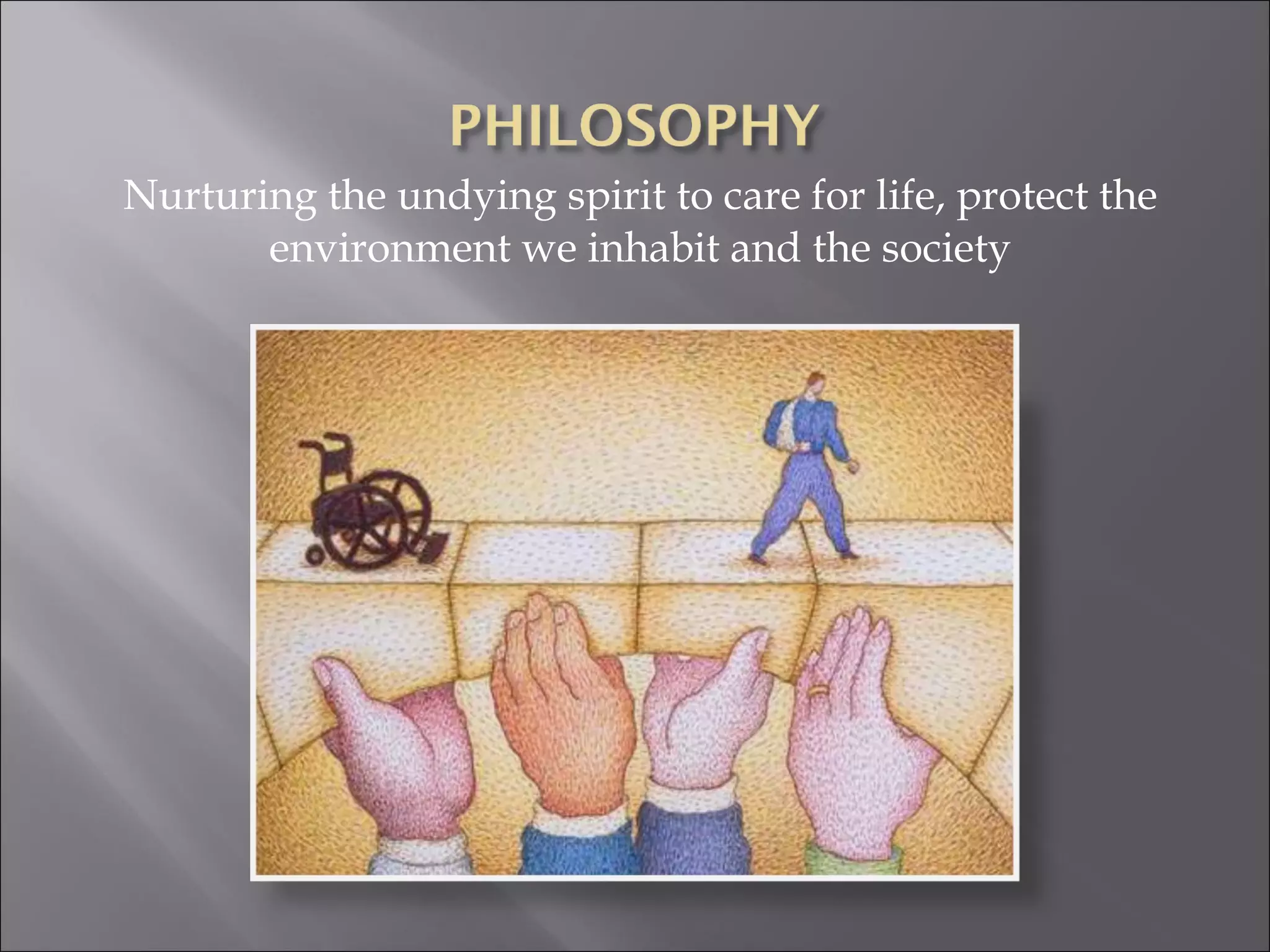 PHILOSOPHY

Nurturing the undying spirit to care for life, protect the environment we inhabit and the society